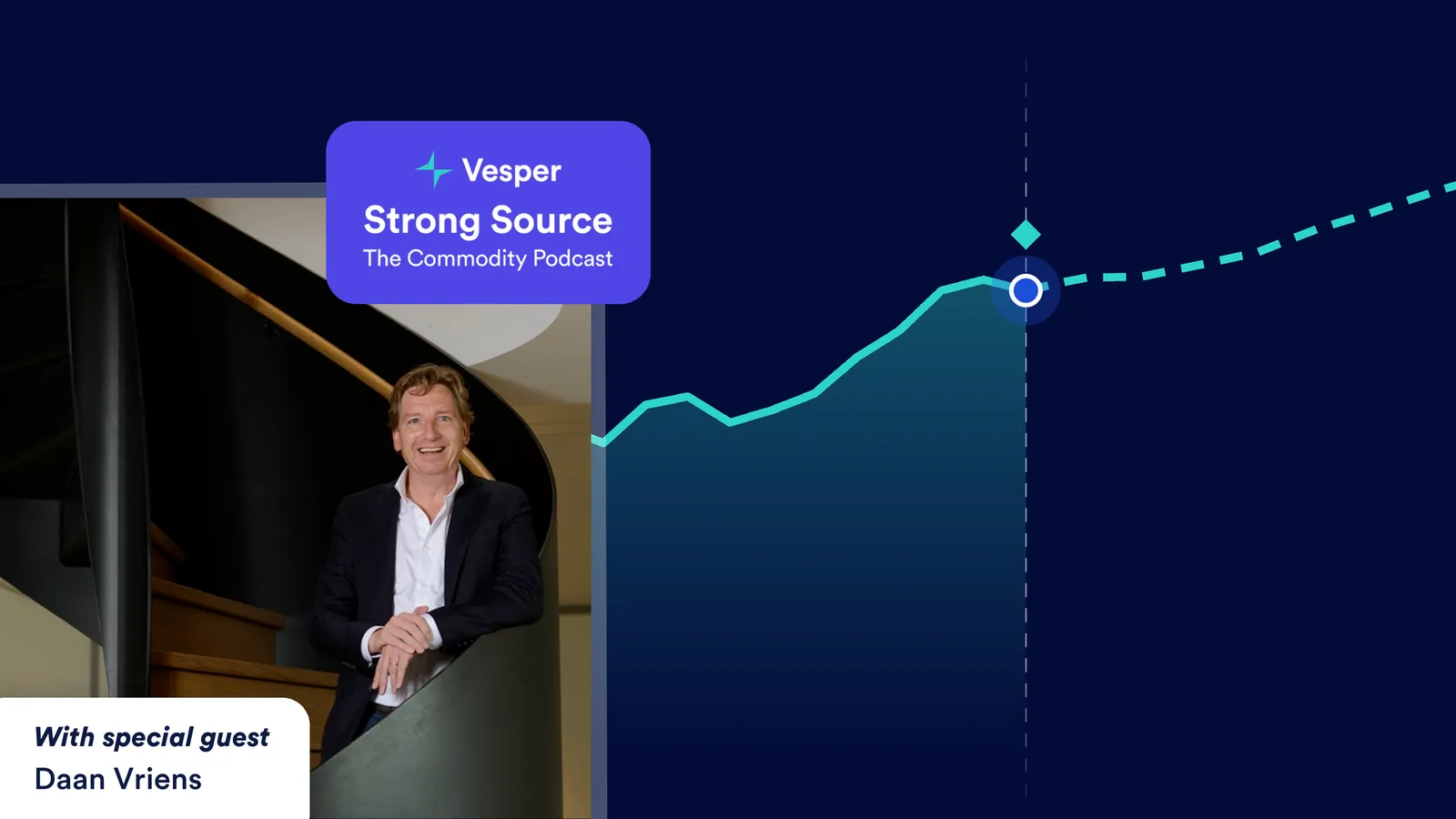 Vesper
Strong Source
The Commodity Podcast

With special guest
Daan Vriens